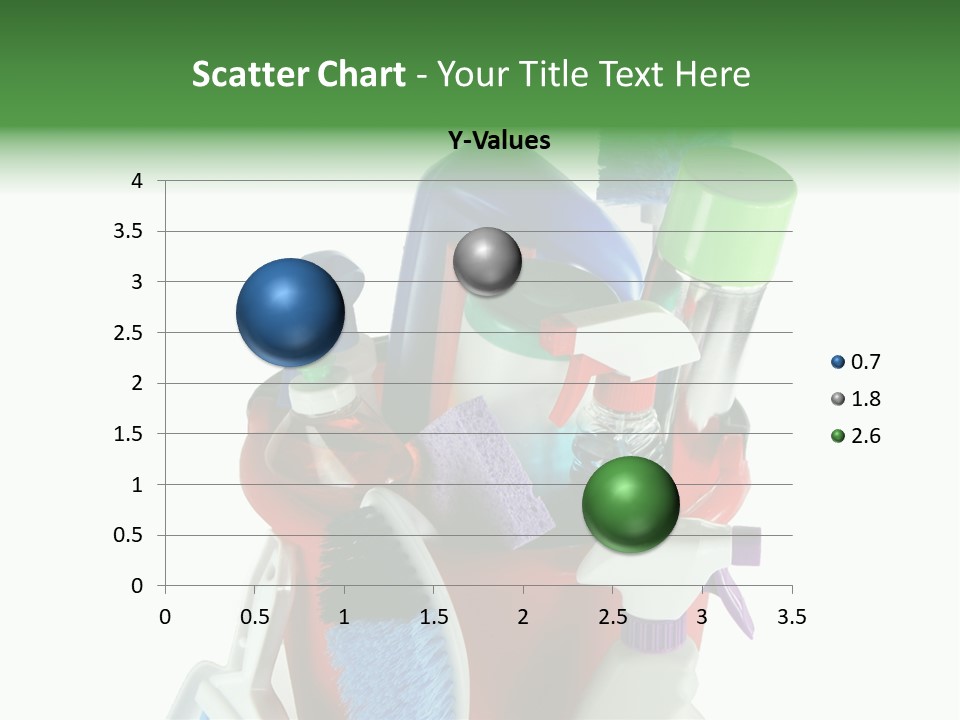 Scatter Chart - Your Title Text Here

Y-Values

4
3.5
3
2.5
2
1.5
1
0.5
0

0 0.5 1 1.5 2 2.5 3 3.5

0.7
1.8
2.6